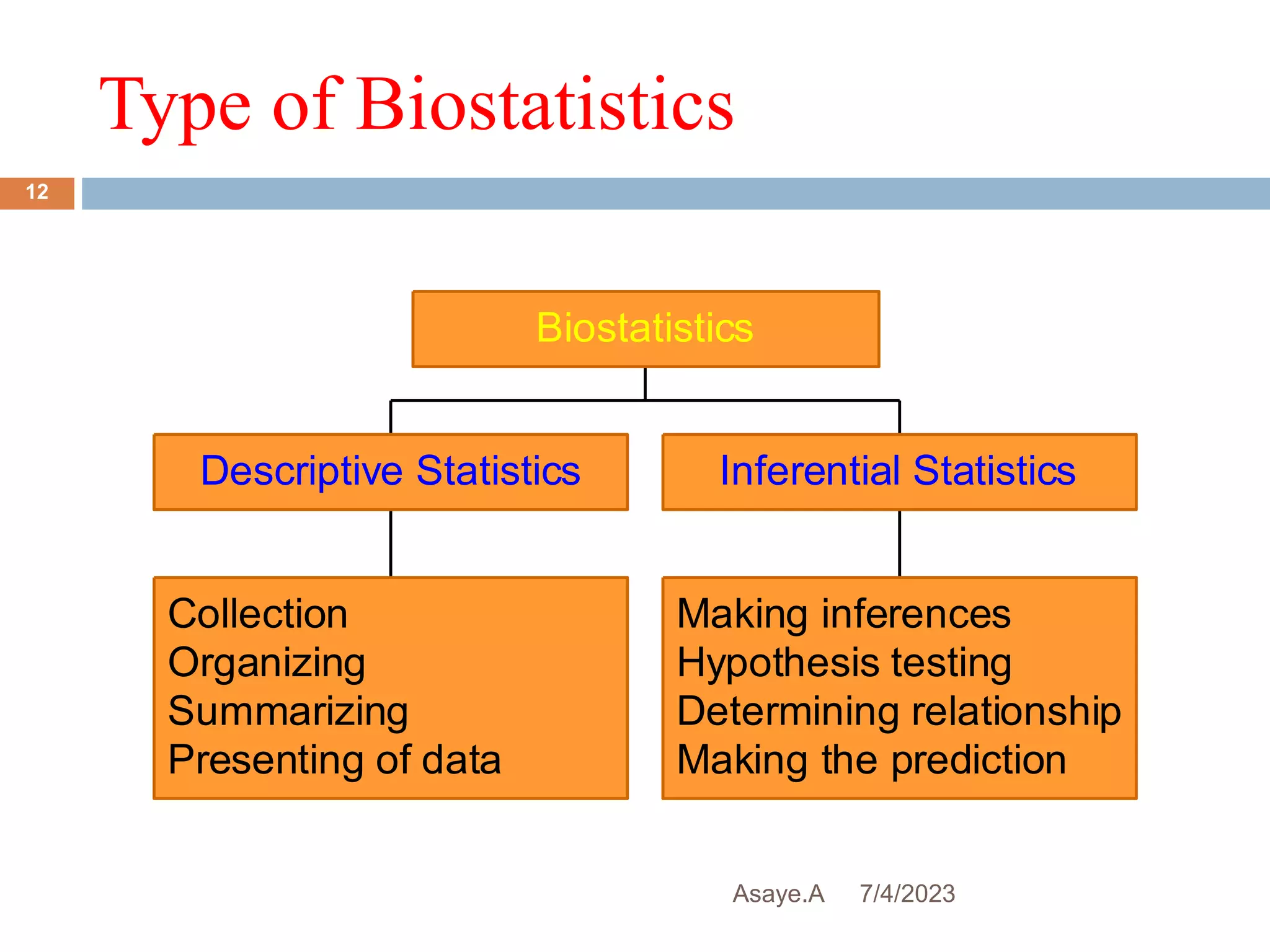 Type of Biostatistics

12

Biostatistics

Descriptive Statistics

Inferential Statistics

Collection
Organizing
Summarizing
Presenting of data

Making inferences
Hypothesis testing
Determining relationship
Making the prediction

Asaye.A 7/4/2023